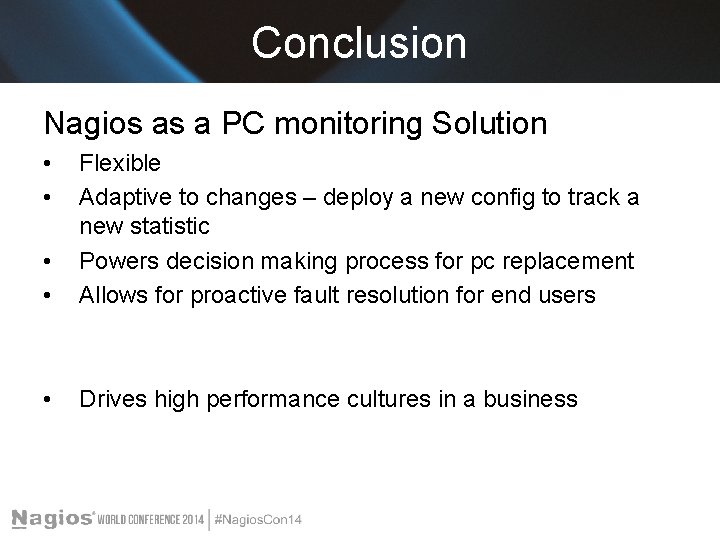 Conclusion

Nagios as a PC monitoring Solution

• Flexible
• Adaptive to changes – deploy a new config to track a new statistic
• Powers decision making process for pc replacement
• Allows for proactive fault resolution for end users

• Drives high performance cultures in a business

Nagios® WORLD CONFERENCE 2014 | #NagiosCon14